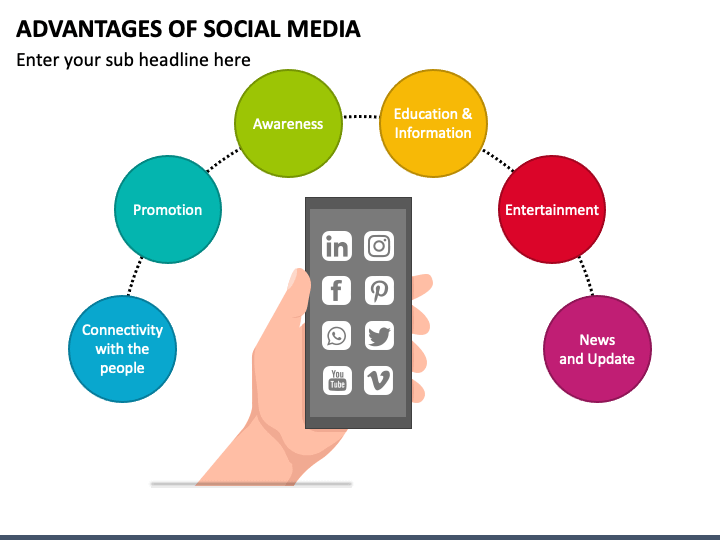 ADVANTAGES OF SOCIAL MEDIA

Enter your sub headline here

Connectivity with the people

Promotion

Awareness

Education & Information

Entertainment

News and Update

in

f

You Tube